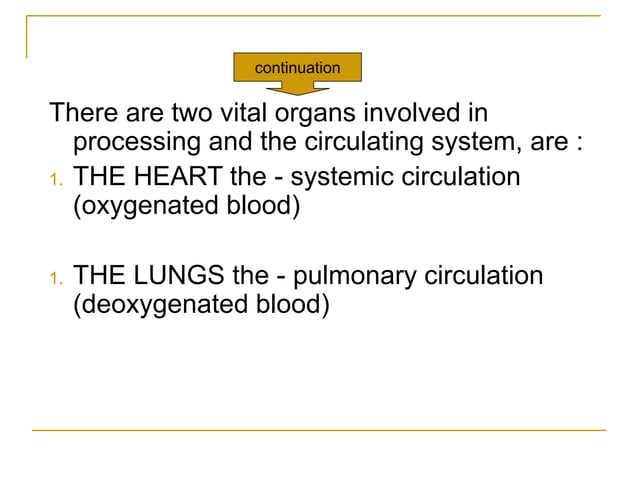 continuation

There are two vital organs involved in processing and the circulating system, are :

1. THE HEART the - systemic circulation (oxygenated blood)

1. THE LUNGS the - pulmonary circulation (deoxygenated blood)